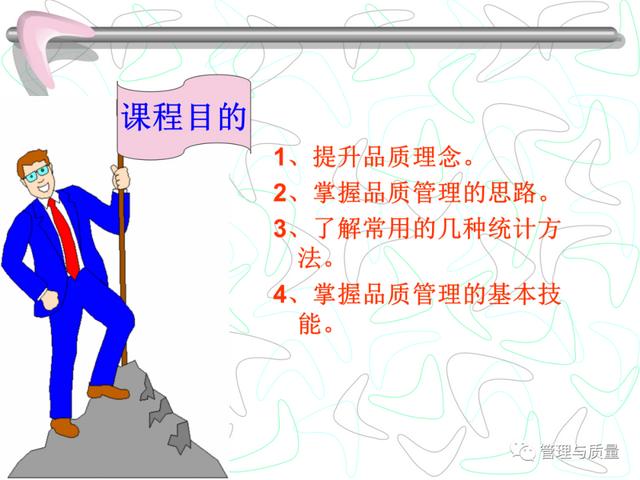 课程目的

1、提升品质理念。
2、掌握品质管理的思路。
3、了解常用的几种统计方法。
4、掌握品质管理的基本技能。

管理与质量